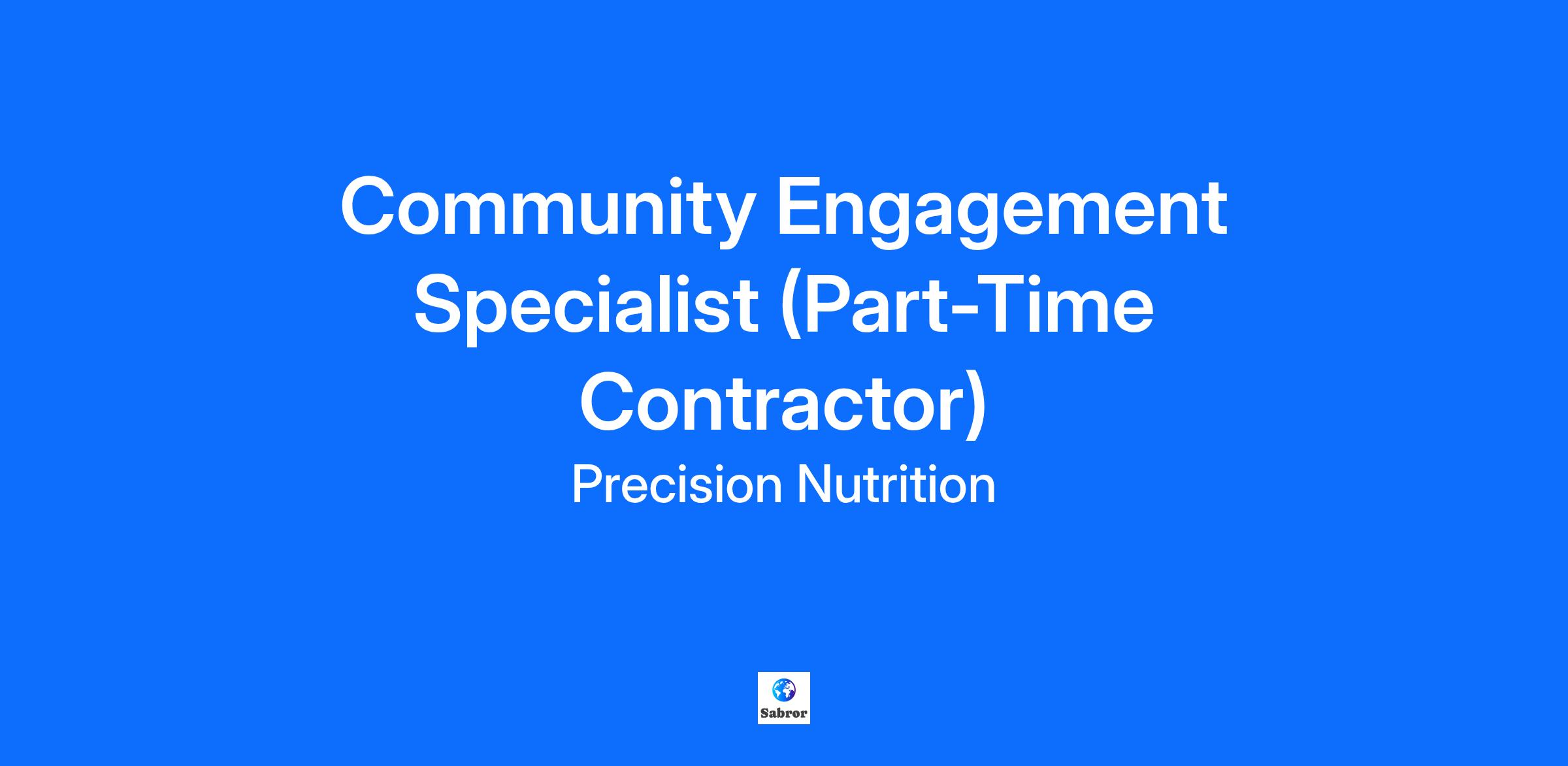 Community Engagement Specialist (Part-Time Contractor)

Precision Nutrition

Sabror